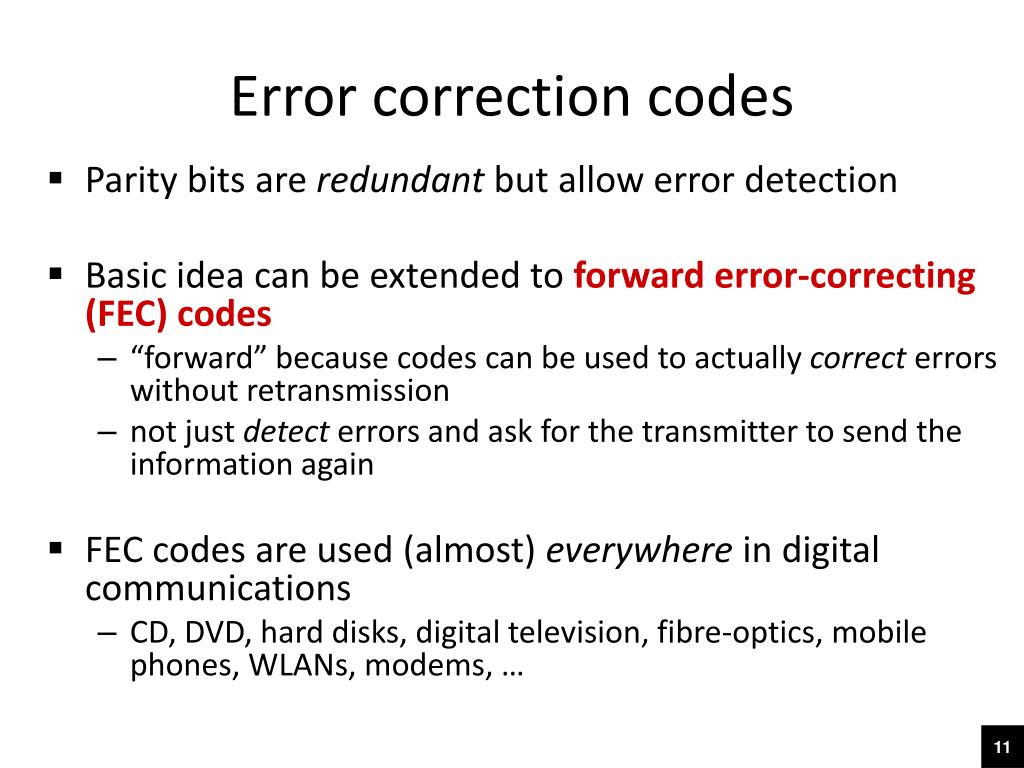 Error correction codes

▪ Parity bits are redundant but allow error detection

▪ Basic idea can be extended to forward error-correcting (FEC) codes
– “forward” because codes can be used to actually correct errors without retransmission
– not just detect errors and ask for the transmitter to send the information again

▪ FEC codes are used (almost) everywhere in digital communications
– CD, DVD, hard disks, digital television, fibre-optics, mobile phones, WLANs, modems, …

11